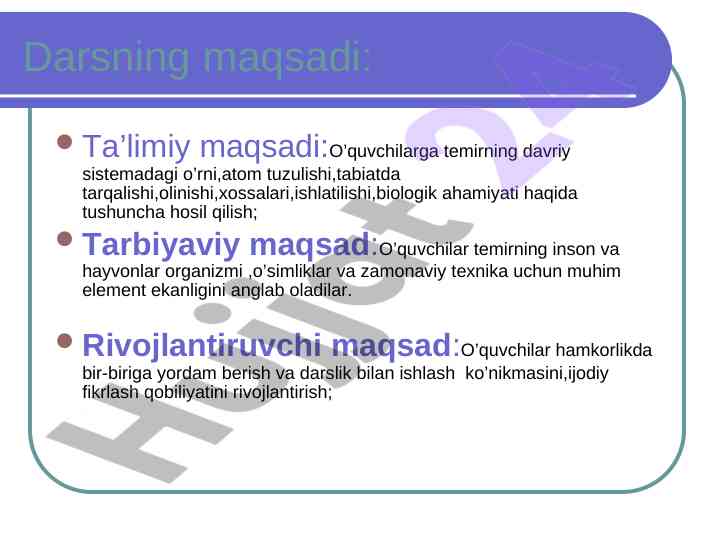 Darsning maqsadi:

Ta’limiy maqsadi:O’quvchilarga temirning davriy sistemadagi o’rni,atom tuzulishi,tabiatda tarqalishi,olinishi,xossalari,ishlatilishi,biologik ahamiyati haqida tushuncha hosil qilish;

Tarbiyaviy maqsad:O’quvchilar temirning inson va hayvonlar organizmi ,o’simliklar va zamonaviy texnika uchun muhim element ekanligini anglab oladilar.

Rivojlantiruvchi maqsad:O’quvchilar hamkorlikda bir-biriga yordam berish va darslik bilan ishlash ko’nikmasini,ijodiy fikrlash qobiliyatini rivojlantirish;

Hujjat 24